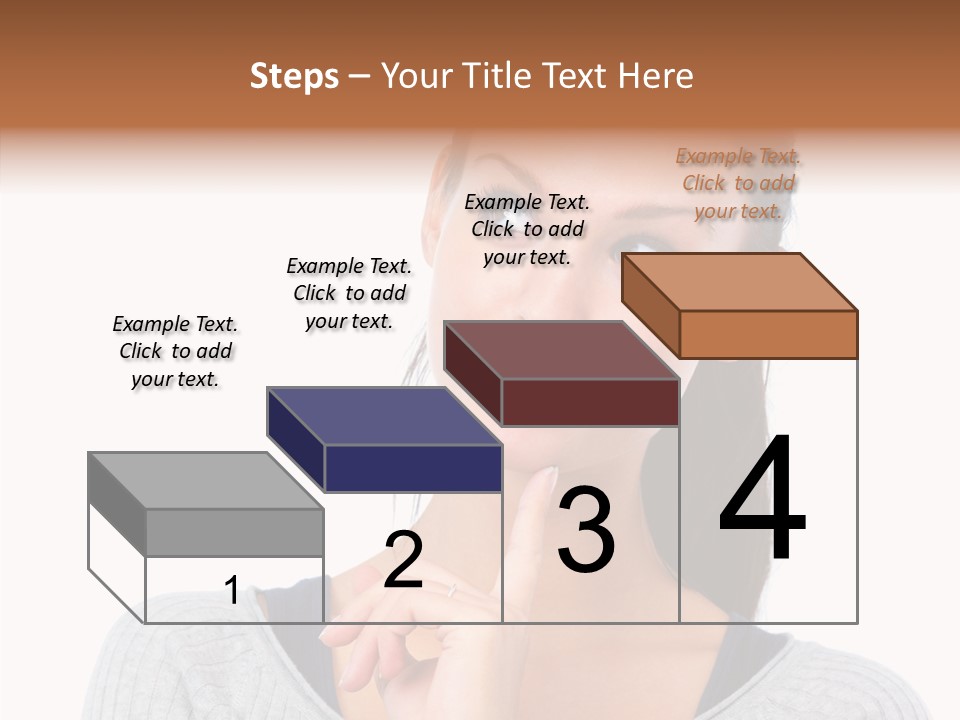 Steps – Your Title Text Here

Example Text. Click to add your text.

Example Text. Click to add your text.

Example Text. Click to add your text.

Example Text. Click to add your text.

1

2

3

4